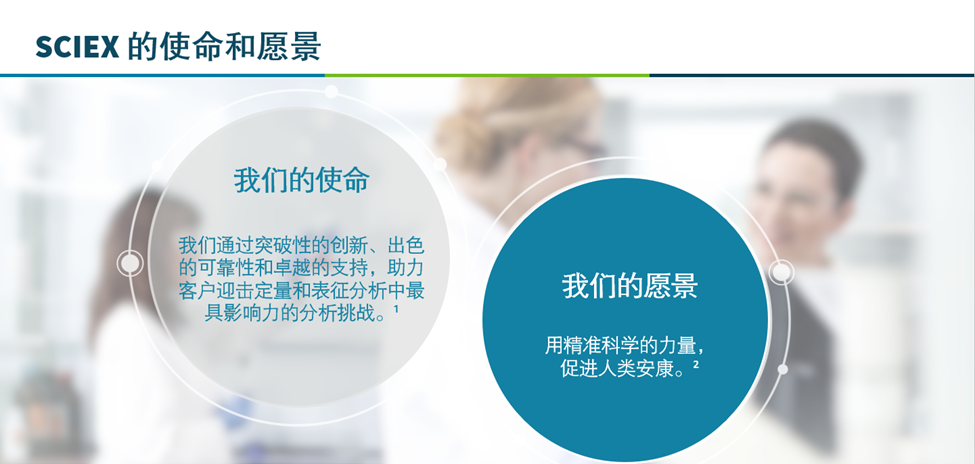 SCIEX 的使命和愿景

我们的使命

我们通过突破性的创新、出色的可靠性和卓越的支持，助力客户迎击定量和表征分析中最具影响力的分析挑战。$^1$

我们的愿景

用精准科学的力量，促进人类安康。$^2$